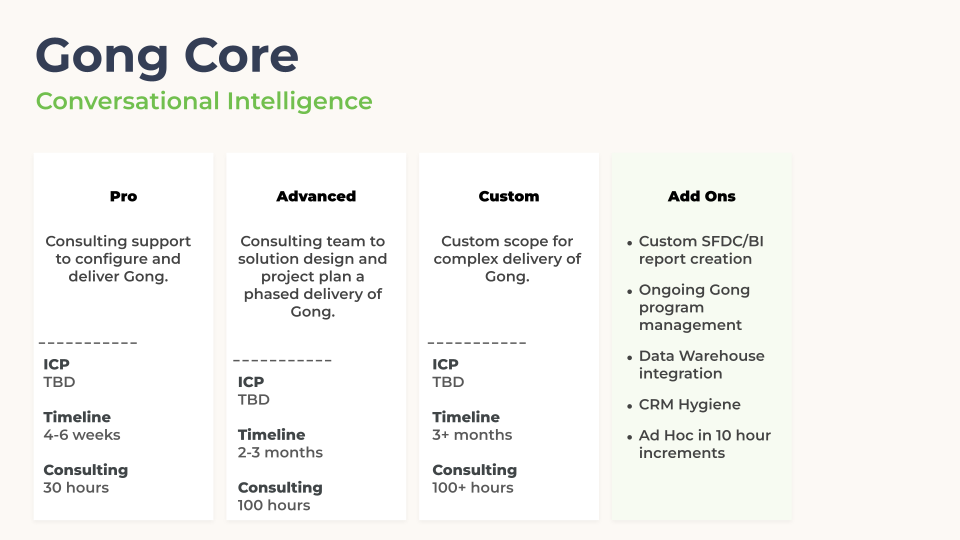 Gong Core

Conversational Intelligence

Pro

Consulting support to configure and deliver Gong.

-----------

ICP
TBD

Timeline
4-6 weeks

Consulting
30 hours

Advanced

Consulting team to solution design and project plan a phased delivery of Gong.

-----------

ICP
TBD

Timeline
2-3 months

Consulting
100 hours

Custom

Custom scope for complex delivery of Gong.

-----------

ICP
TBD

Timeline
3+ months

Consulting
100+ hours

Add Ons

• Custom SFDC/BI report creation
• Ongoing Gong program management
• Data Warehouse integration
• CRM Hygiene
• Ad Hoc in 10 hour increments